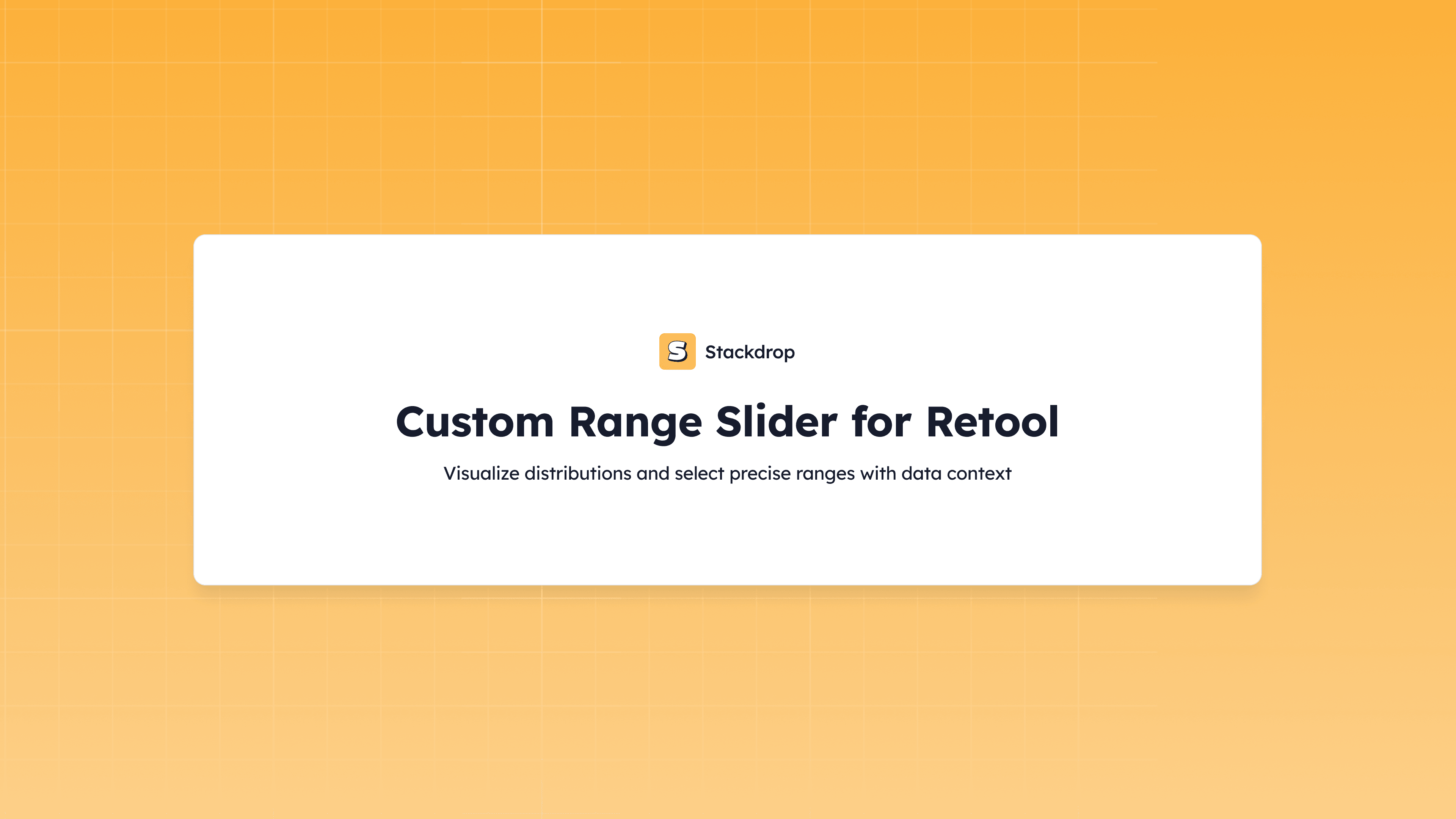 S Stackdrop

Custom Range Slider for Retool

Visualize distributions and select precise ranges with data context